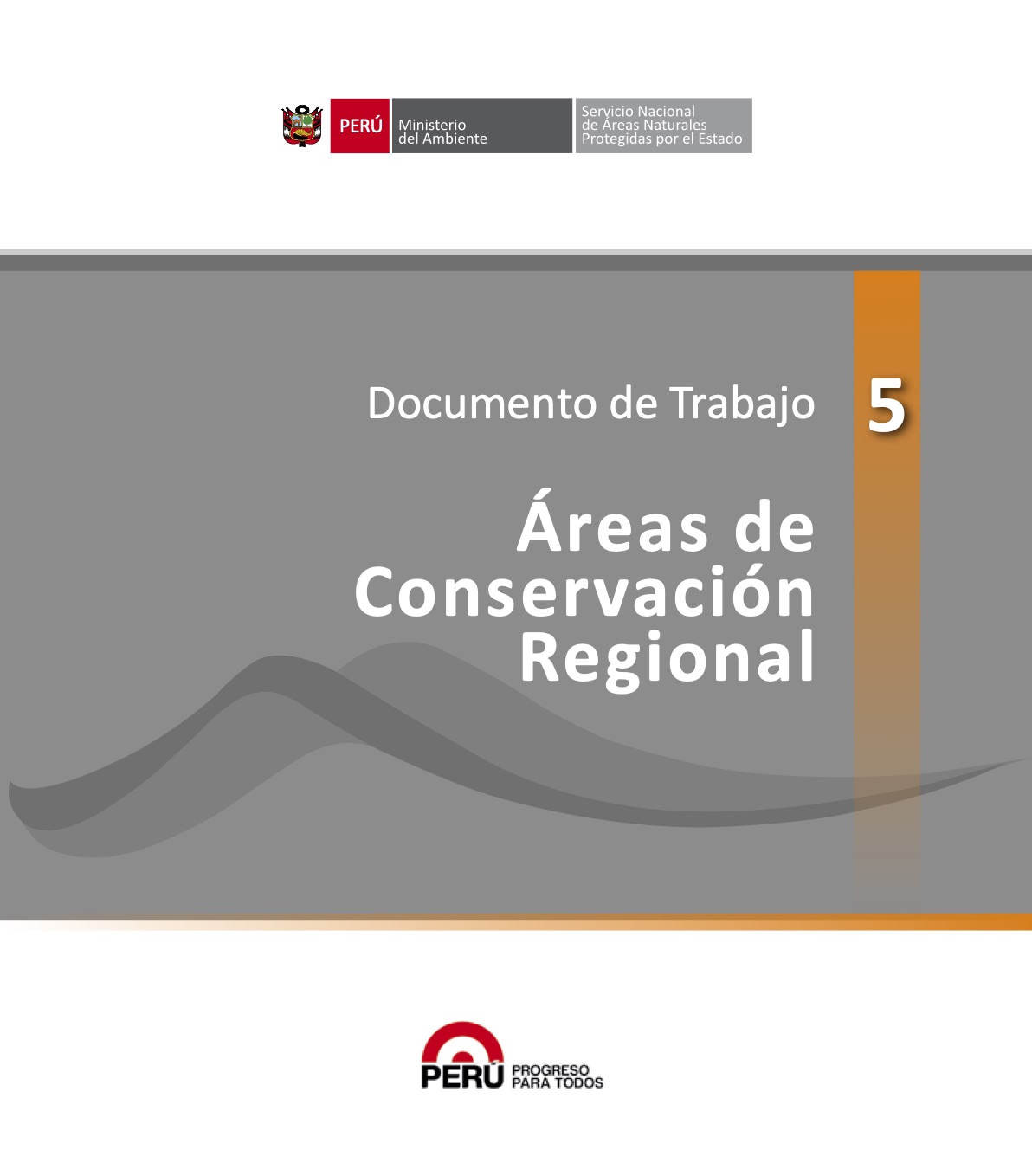 PERÚ Ministerio del Ambiente Servicio Nacional de Áreas Naturales Protegidas por el Estado

Documento de Trabajo 5

Áreas de Conservación Regional

PERÚ PROGRESO PARA TODOS